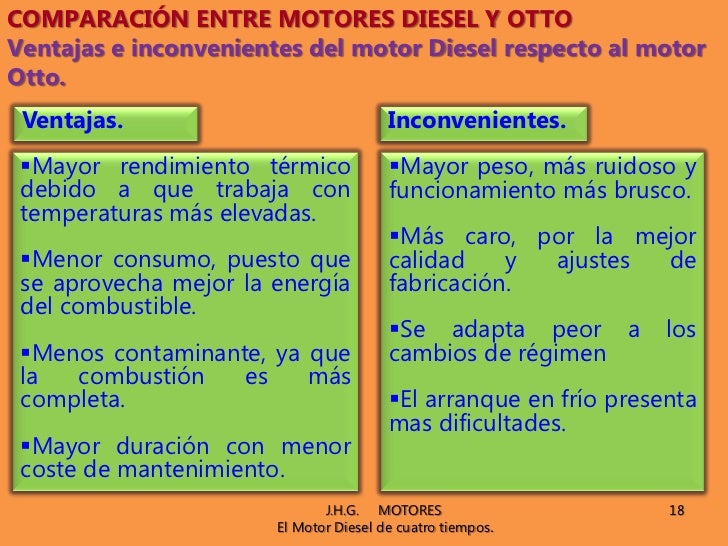 COMPARACIÓN ENTRE MOTORES DIESEL Y OTTO
Ventajas e inconvenientes del motor Diesel respecto al motor Otto.

Ventajas.

▪Mayor rendimiento térmico debido a que trabaja con temperaturas más elevadas.

▪Menor consumo, puesto que se aprovecha mejor la energía del combustible.

▪Menos contaminante, ya que la combustión es más completa.

▪Mayor duración con menor coste de mantenimiento.

Inconvenientes.

▪Mayor peso, más ruidoso y funcionamiento más brusco.

▪Más caro, por la mejor calidad y ajustes de fabricación.

▪Se adapta peor a los cambios de régimen

▪El arranque en frío presenta mas dificultades.

J.H.G. MOTORES
El Motor Diesel de cuatro tiempos.
18